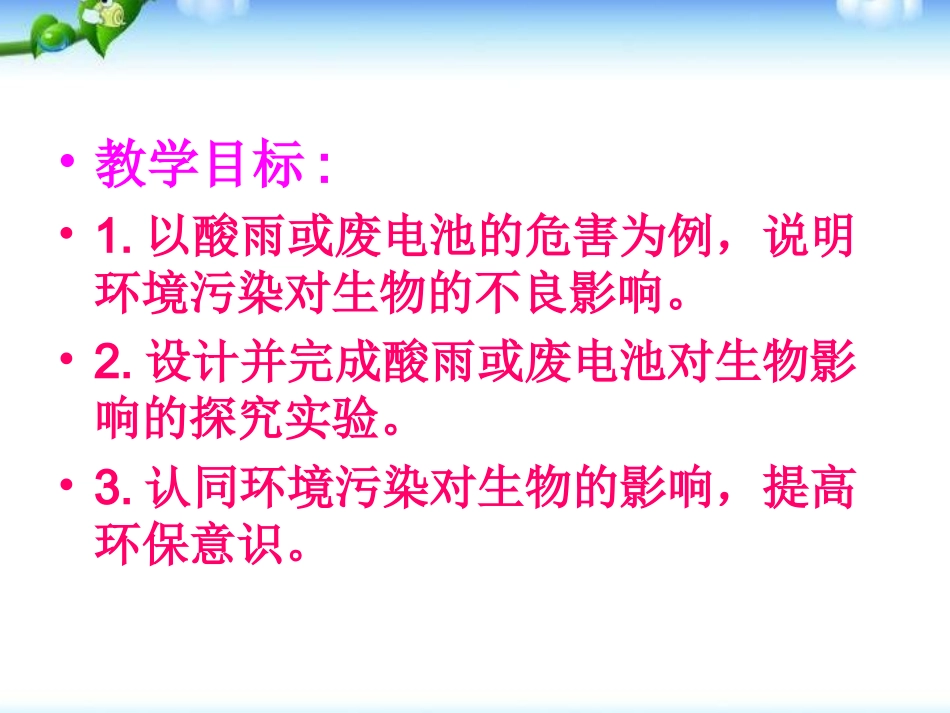 • 教学目标：

• 1. 以酸雨或废电池的危害为例，说明环境污染对生物的不良影响。

• 2. 设计并完成酸雨或废电池对生物影响的探究实验。

• 3. 认同环境污染对生物的影响，提高环保意识。